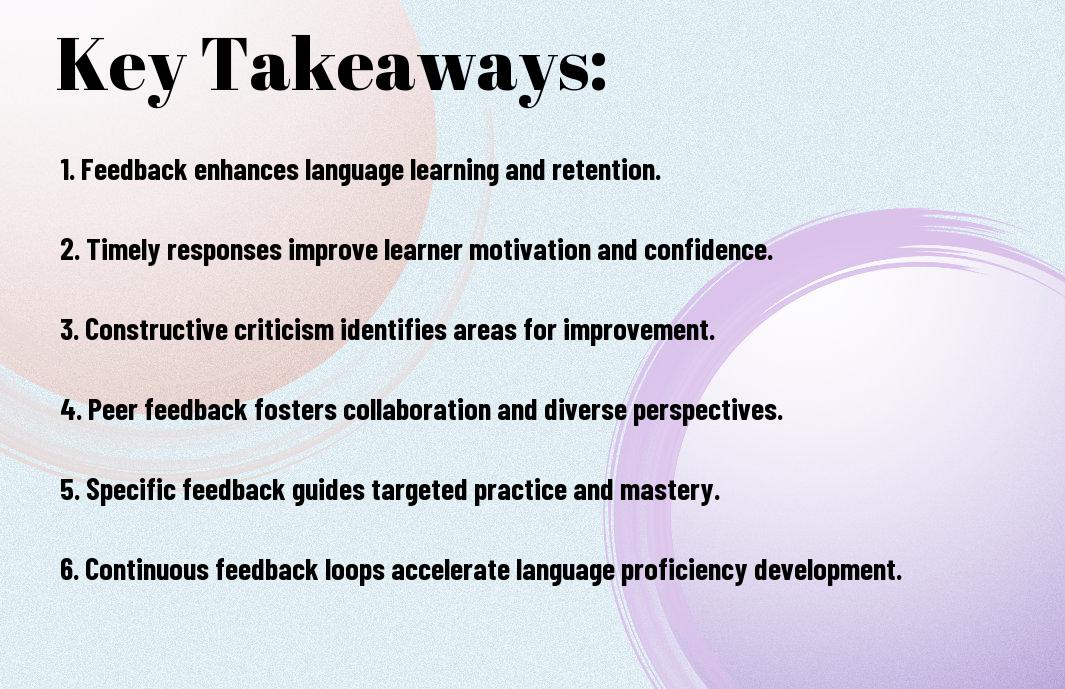 Key Takeaways:

1. Feedback enhances language learning and retention.

2. Timely responses improve learner motivation and confidence.

3. Constructive criticism identifies areas for improvement.

4. Peer feedback fosters collaboration and diverse perspectives.

5. Specific feedback guides targeted practice and mastery.

6. Continuous feedback loops accelerate language proficiency development.